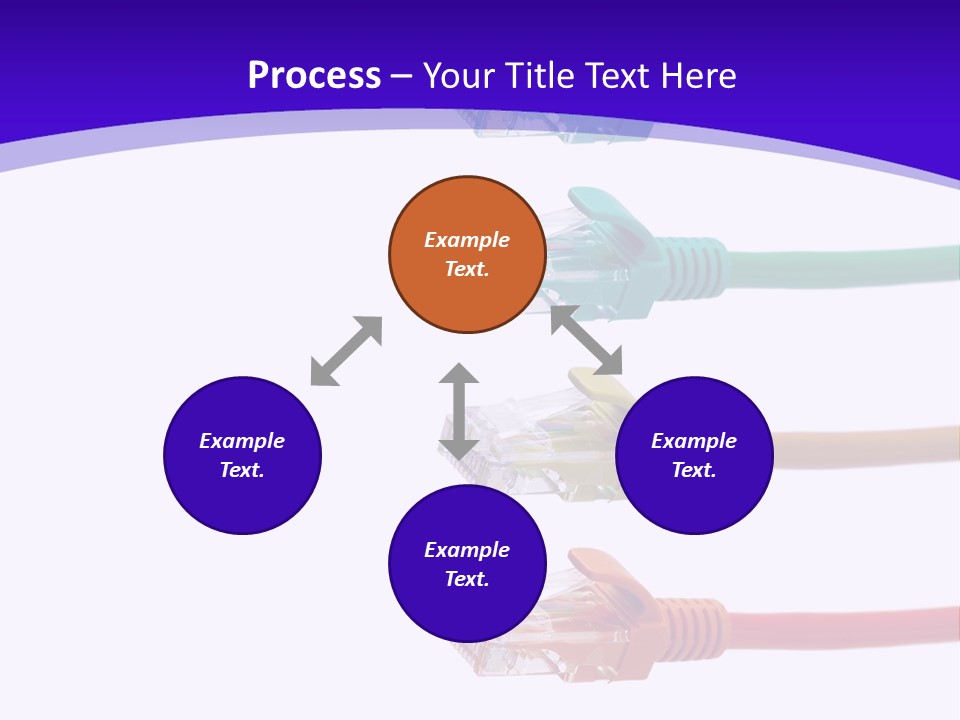 Process – Your Title Text Here

Example Text.

Example Text.

Example Text.

Example Text.